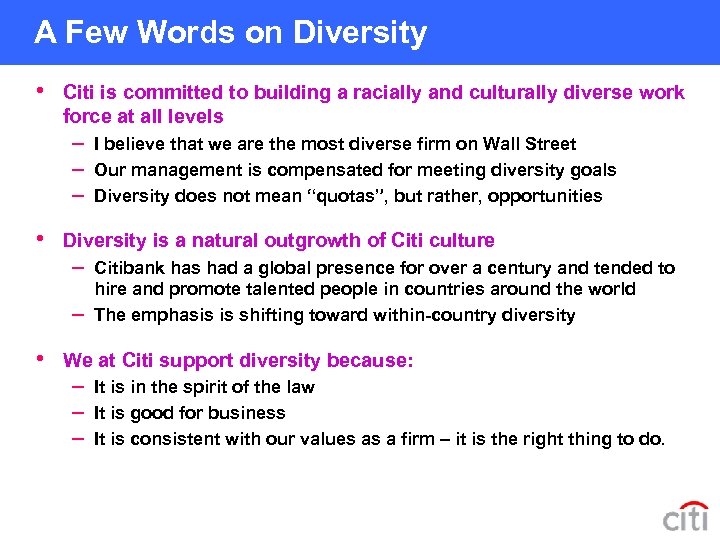 A Few Words on Diversity

• Citi is committed to building a racially and culturally diverse work force at all levels
– I believe that we are the most diverse firm on Wall Street
– Our management is compensated for meeting diversity goals
– Diversity does not mean "quotas", but rather, opportunities

• Diversity is a natural outgrowth of Citi culture
– Citibank has had a global presence for over a century and tended to hire and promote talented people in countries around the world
– The emphasis is shifting toward within-country diversity

• We at Citi support diversity because:
– It is in the spirit of the law
– It is good for business
– It is consistent with our values as a firm – it is the right thing to do.

citi